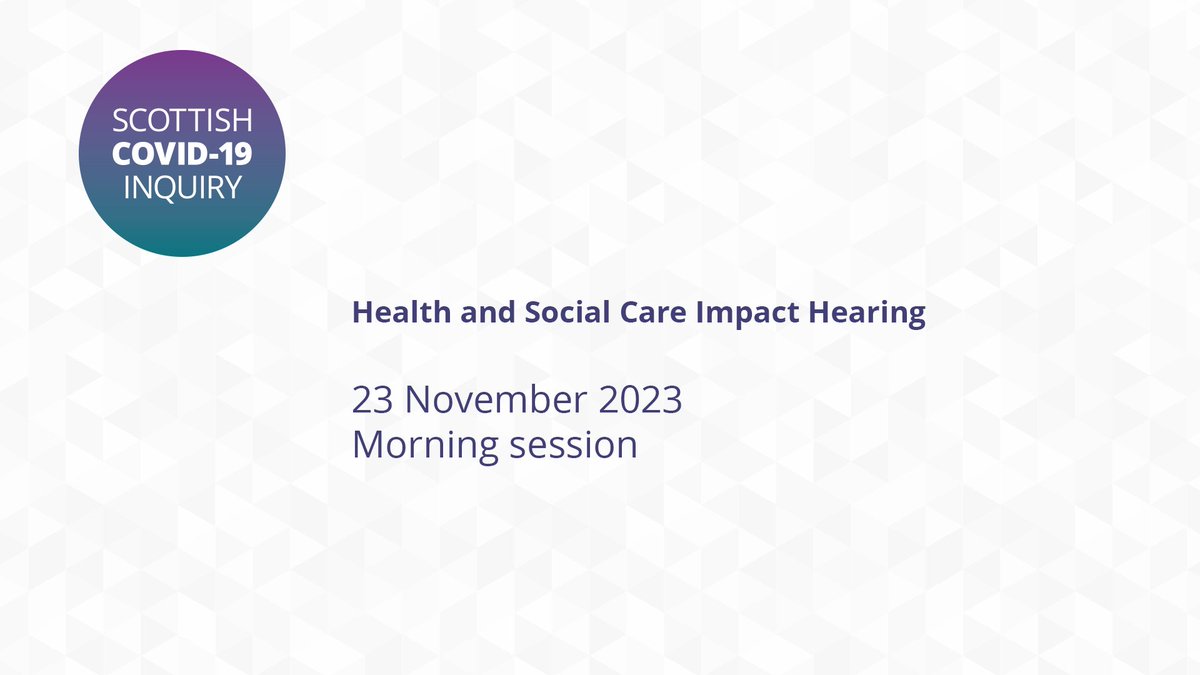 SCOTTISH
COVID-19
INQUIRY

Health and Social Care Impact Hearing

23 November 2023
Morning session